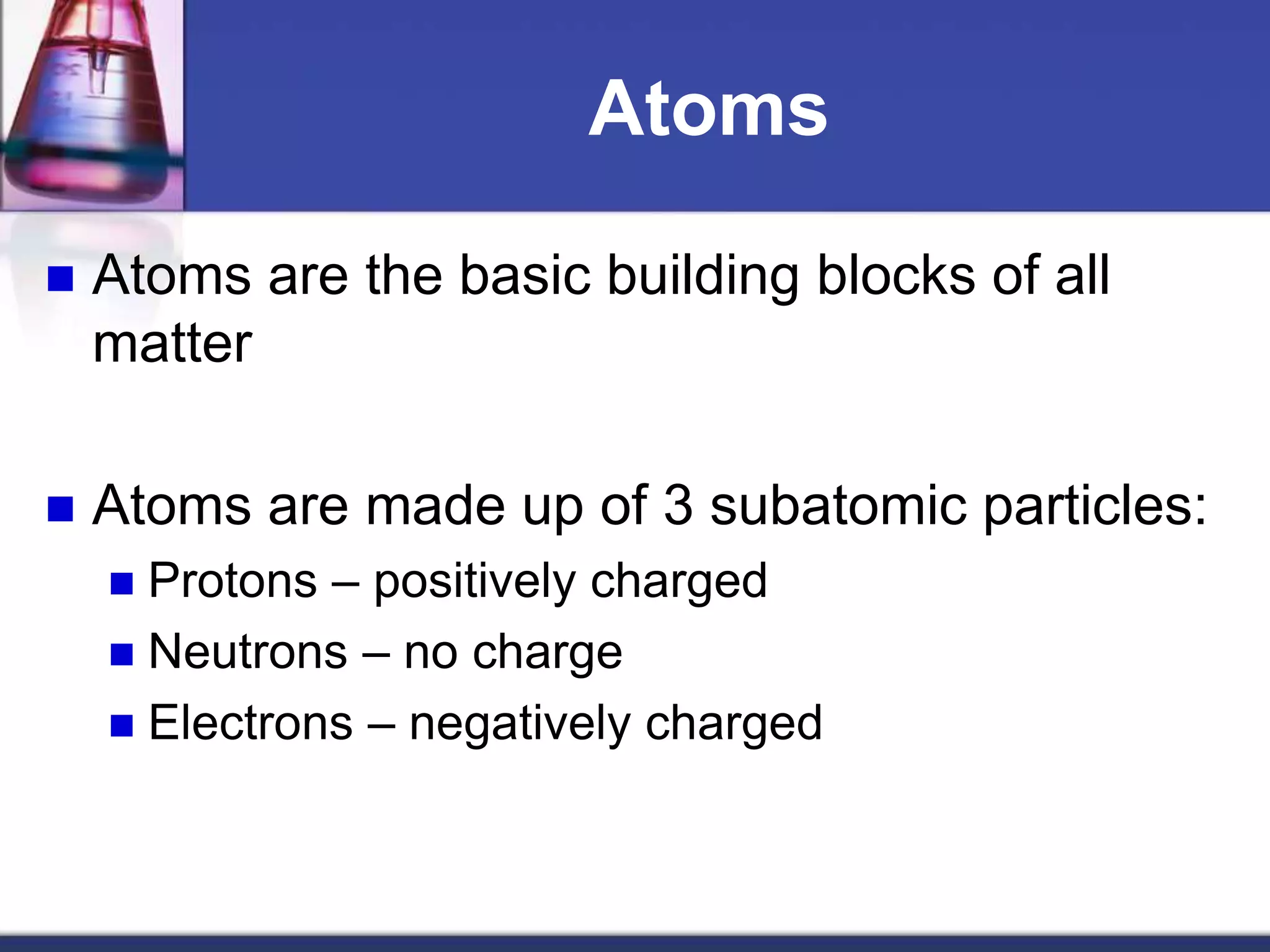 Atoms

Atoms are the basic building blocks of all matter

Atoms are made up of 3 subatomic particles:

Protons – positively charged

Neutrons – no charge

Electrons – negatively charged